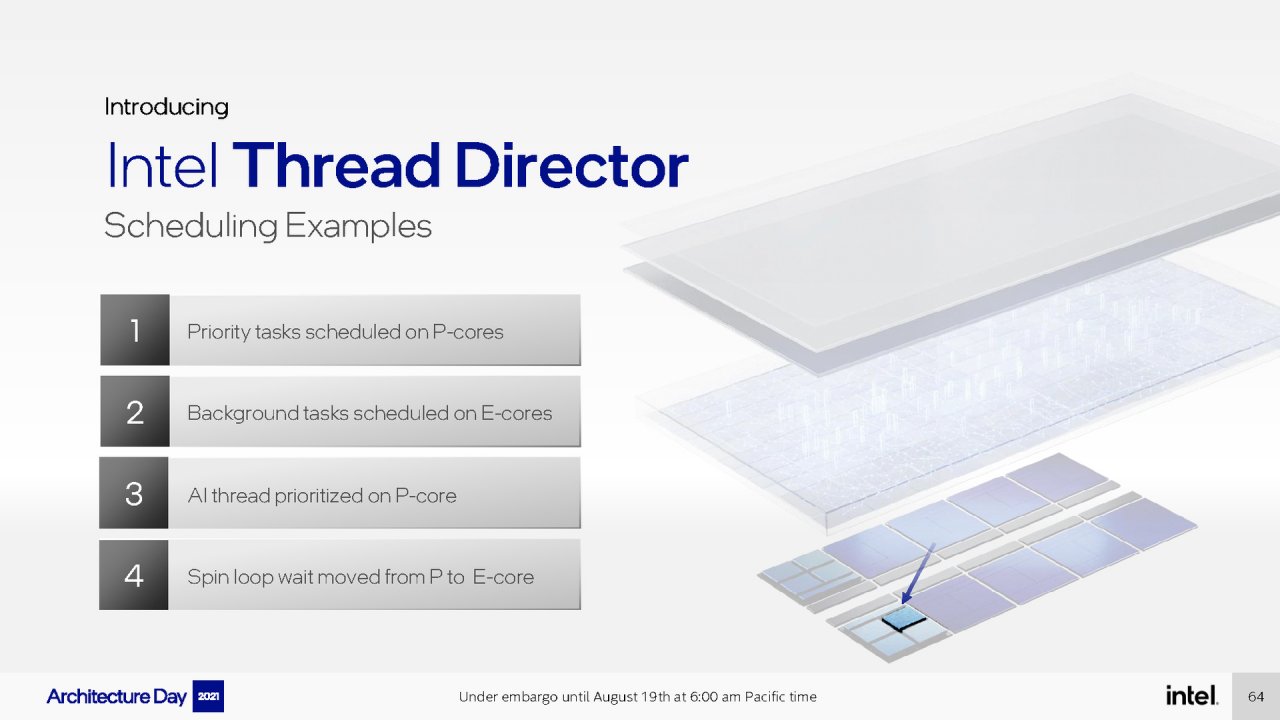 Introducing

Intel Thread Director

Scheduling Examples

1 Priority tasks scheduled on P-cores

2 Background tasks scheduled on E-cores

3 AI thread prioritized on P-core

4 Spin loop wait moved from P to E-core

Architecture Day 2021

Under embargo until August 19th at 6:00 am Pacific time

intel.

64